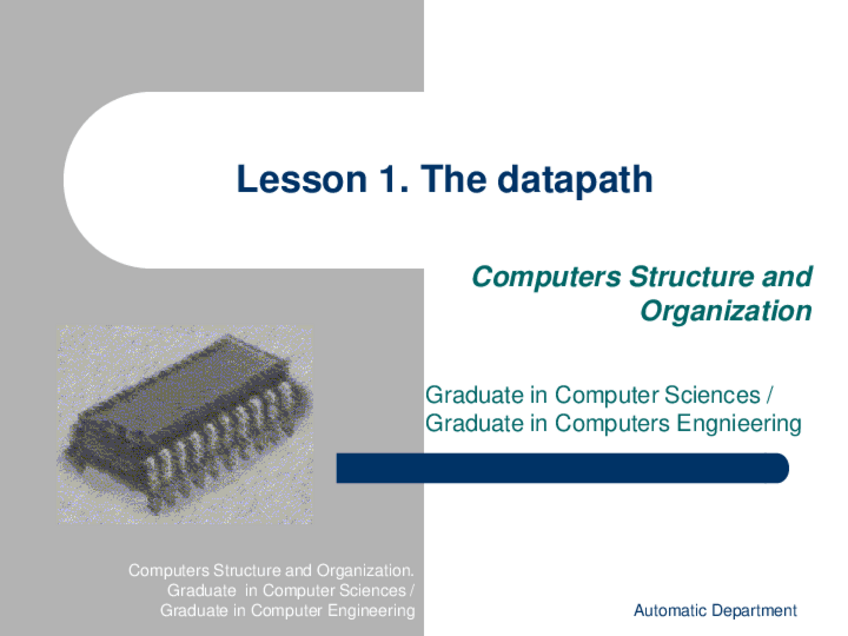 Lesson 1. The datapath

Computers Structure and Organization

Graduate in Computer Sciences / Graduate in Computers Engnieering

Computers Structure and Organization. Graduate in Computer Sciences / Graduate in Computer Engineering

Automatic Department